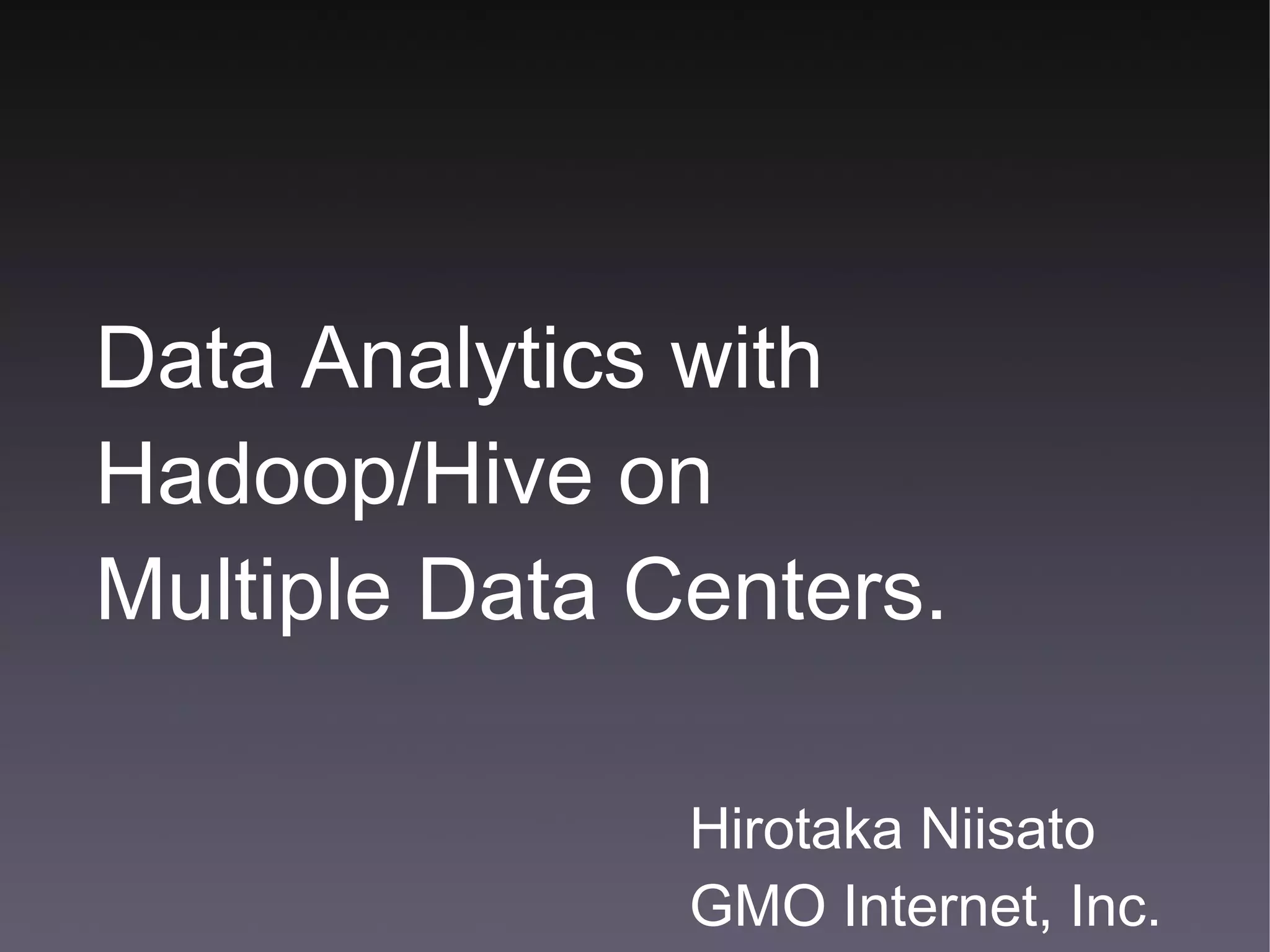 Data Analytics with Hadoop/Hive on Multiple Data Centers.

Hirotaka Niisato
GMO Internet, Inc.